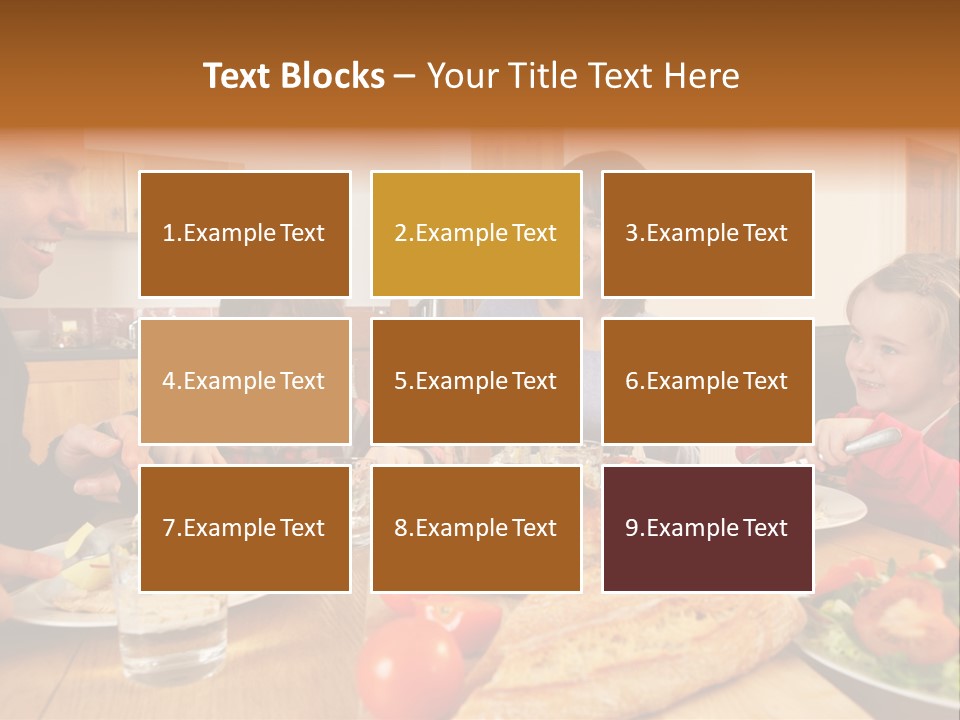 Text Blocks – Your Title Text Here

1.Example Text

2.Example Text

3.Example Text

4.Example Text

5.Example Text

6.Example Text

7.Example Text

8.Example Text

9.Example Text